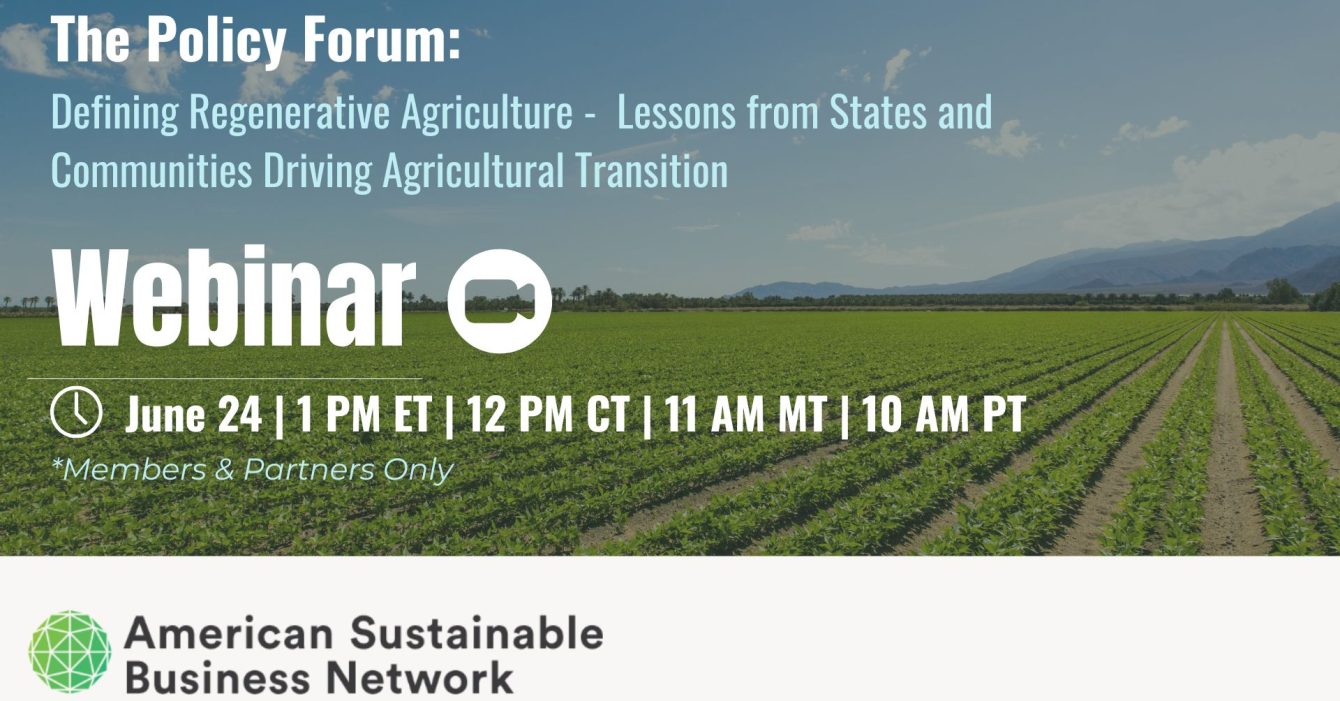 The Policy Forum:

Defining Regenerative Agriculture - Lessons from States and Communities Driving Agricultural Transition

Webinar

June 24 | 1 PM ET | 12 PM CT | 11 AM MT | 10 AM PT

*Members & Partners Only

American Sustainable Business Network